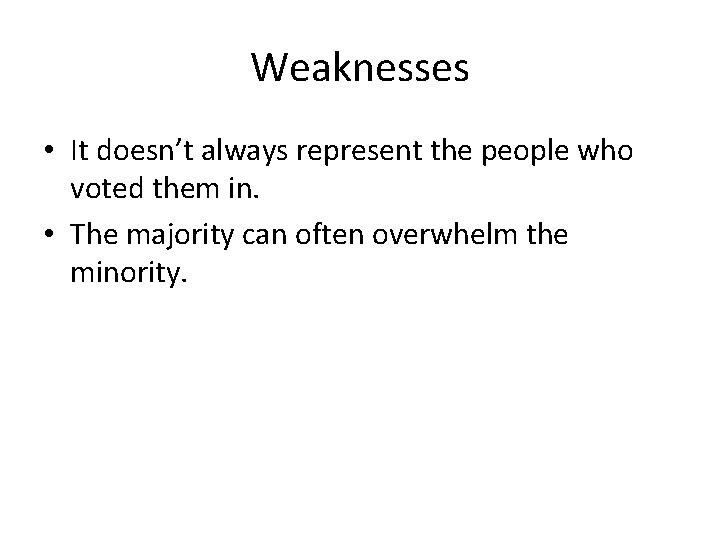 Weaknesses

• It doesn’t always represent the people who voted them in.
• The majority can often overwhelm the minority.